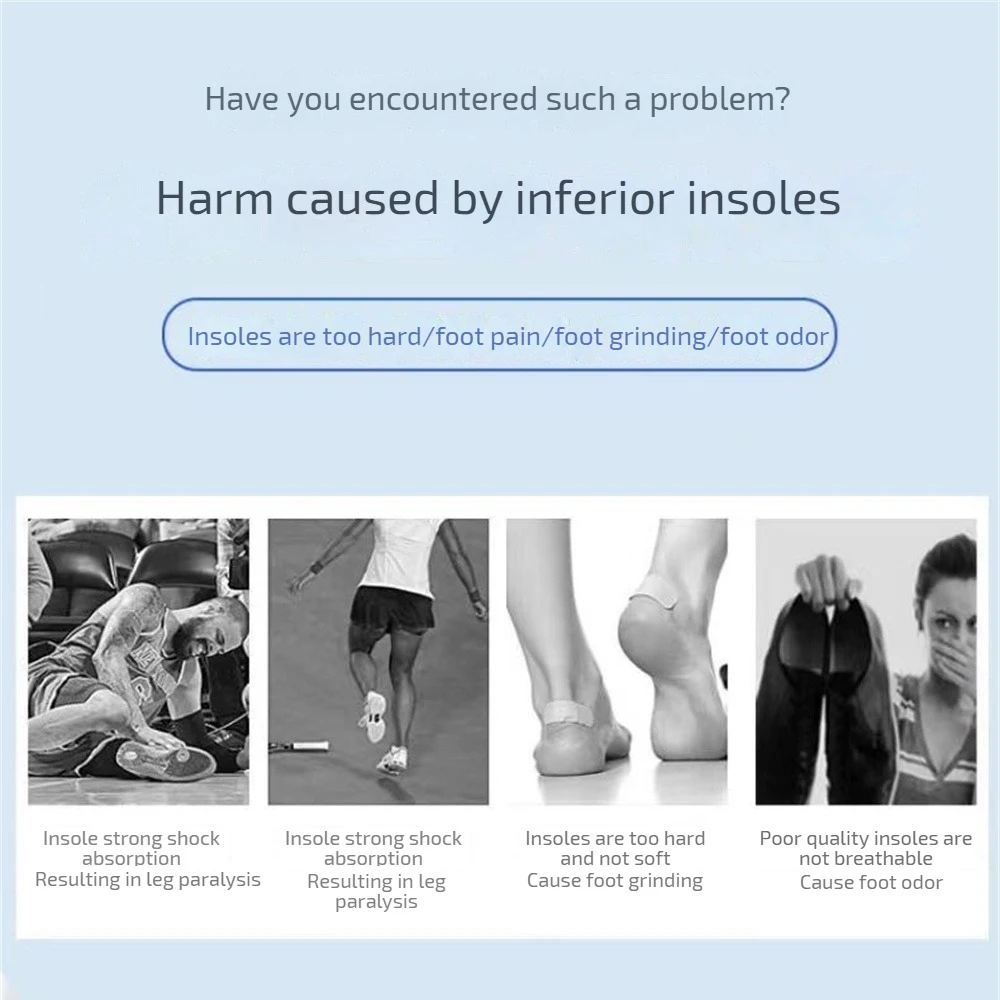 Have you encountered such a problem?

Harm caused by inferior insoles

Insoles are too hard/foot pain/foot grinding/foot odor

Insole strong shock absorption
Resulting in leg paralysis

Insole strong shock absorption
Resulting in leg paralysis

Insoles are too hard and not soft
Cause foot grinding

Poor quality insoles are not breathable
Cause foot odor